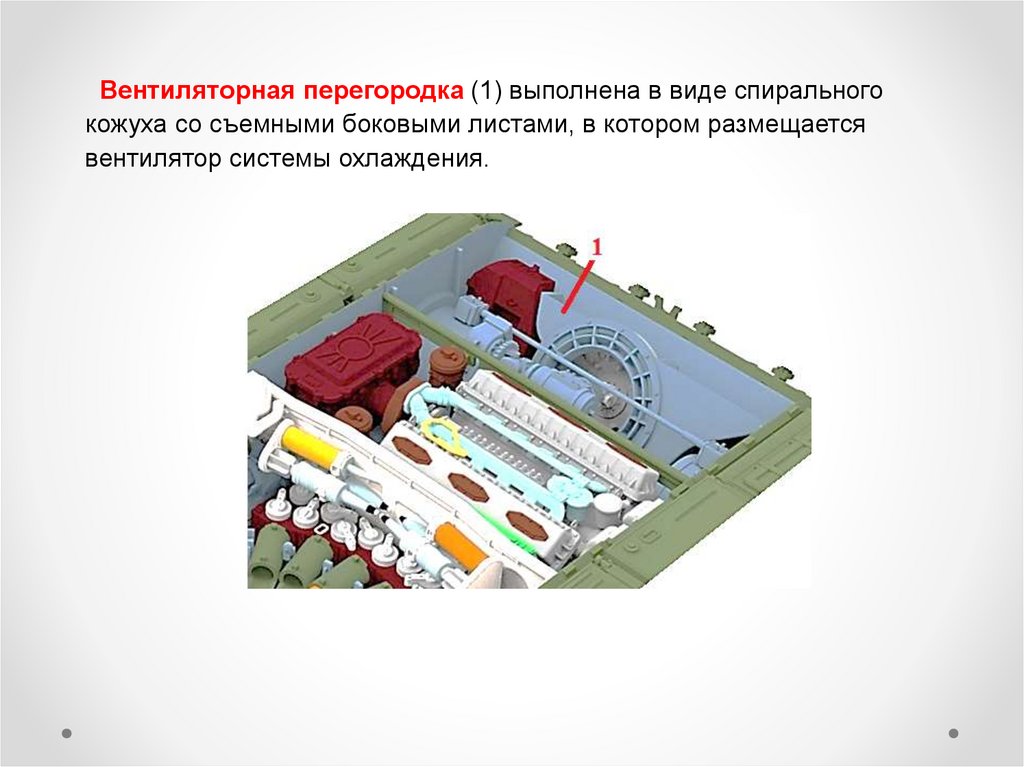 Вентиляторная перегородка (1) выполнена в виде спирального кожуха со съемными боковыми листами, в котором размещается вентилятор системы охлаждения.

1